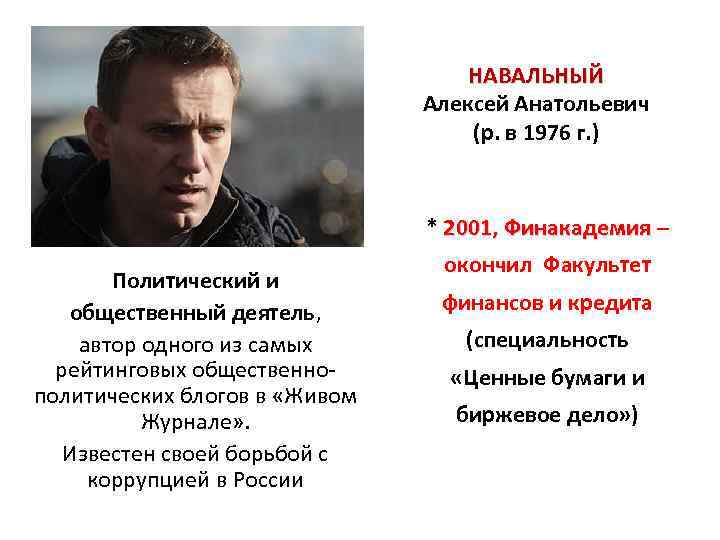 НАВАЛЬНЫЙ
Алексей Анатольевич
(р. в 1976 г.)

* 2001, Финакадемия – окончил Факультет финансов и кредита (специальность «Ценные бумаги и биржевое дело»)

Политический и общественный деятель, автор одного из самых рейтинговых общественно-политических блогов в «Живом Журнале».

Известен своей борьбой с коррупцией в России